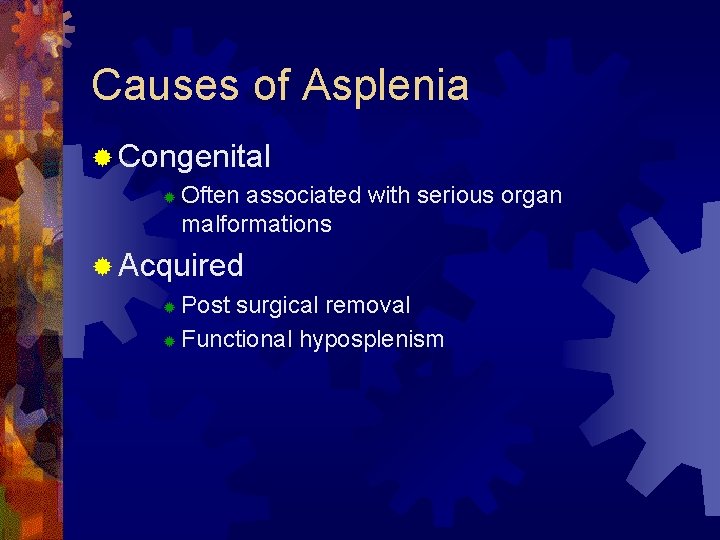 Causes of Asplenia

Congenital

Often associated with serious organ malformations

Acquired

Post surgical removal

Functional hyposplenism